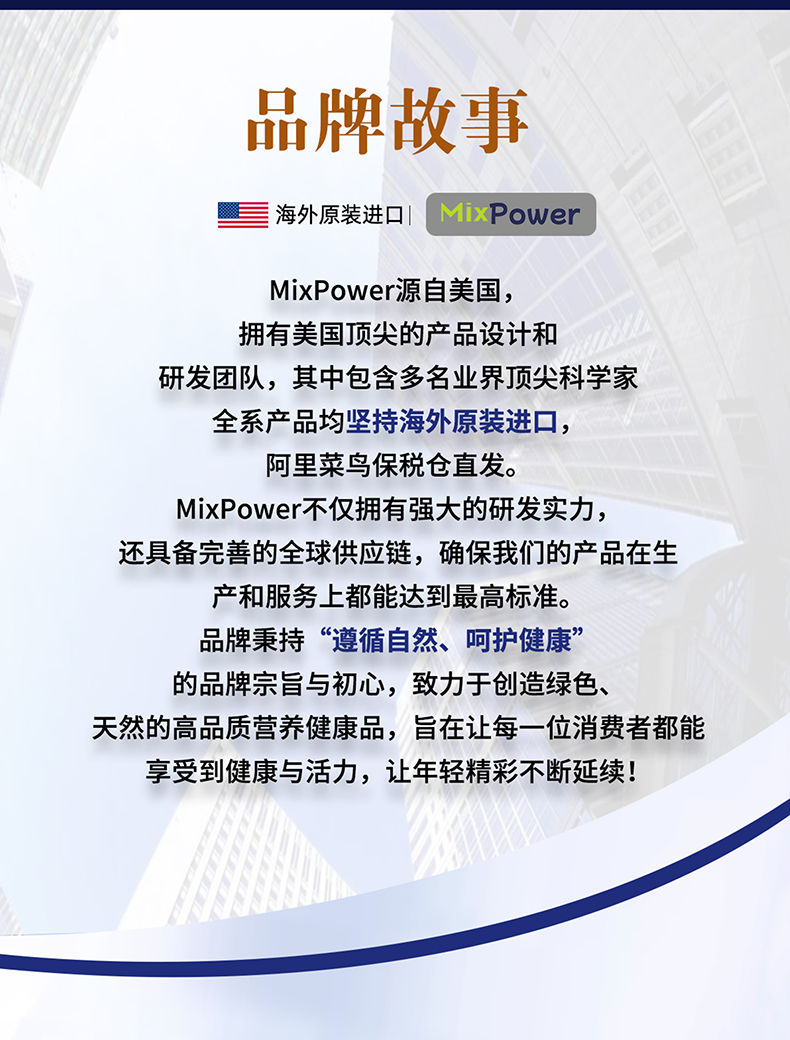 品牌故事

海外原装进口 | MixPower

MixPower源自美国，
拥有美国顶尖的产品设计和
研发团队，其中包含多名业界顶尖科学家
全系产品均坚持海外原装进口，
阿里菜鸟保税仓直发。
MixPower不仅拥有强大的研发实力，
还具备完善的全球供应链，确保我们的产品在生
产和服务上都能达到最高标准。
品牌秉持“遵循自然、呵护健康”
的品牌宗旨与初心，致力于创造绿色、
天然的高品质营养健康品，旨在让每一位消费者都能
享受到健康与活力，让年轻精彩不断延续！